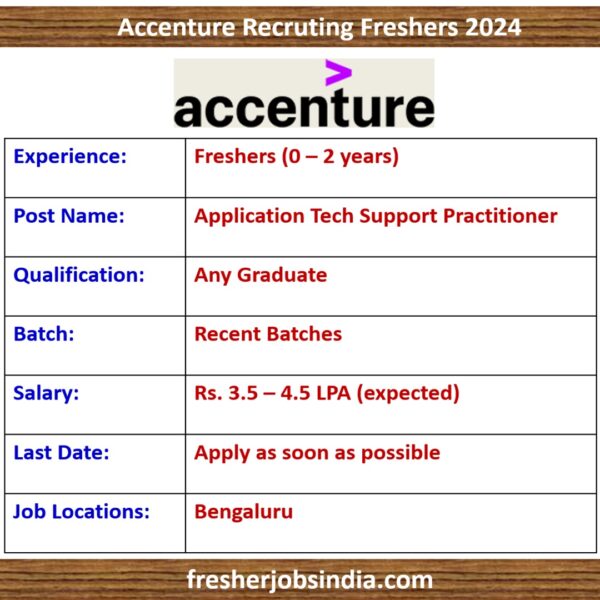 Accenture Recruting Freshers 2024

accenture

| Experience: | Freshers (0 – 2 years) |
|---|---|
| Post Name: | Application Tech Support Practitioner |
| Qualification: | Any Graduate |
| Batch: | Recent Batches |
| Salary: | Rs. 3.5 – 4.5 LPA (expected) |
| Last Date: | Apply as soon as possible |
| Job Locations: | Bengaluru |

fresherjobsindia.com